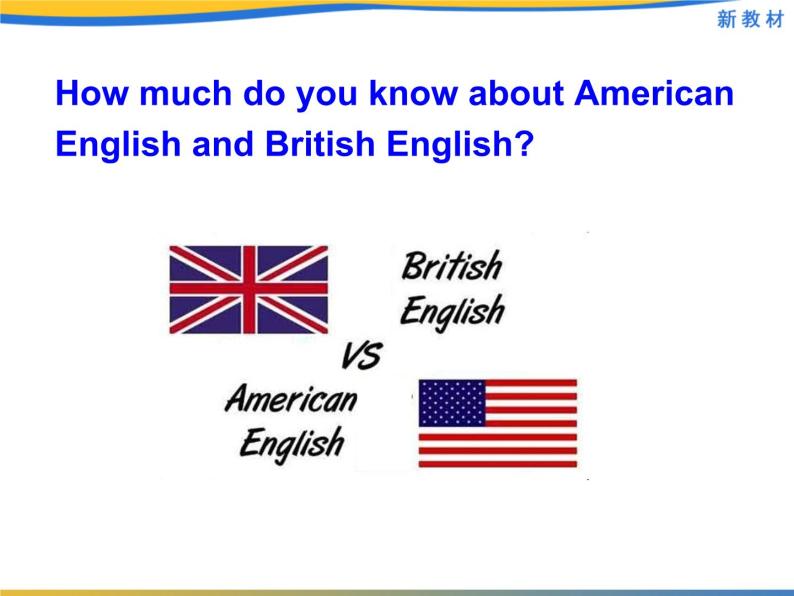 新教材

How much do you know about American English and British English?

British English

VS

American English